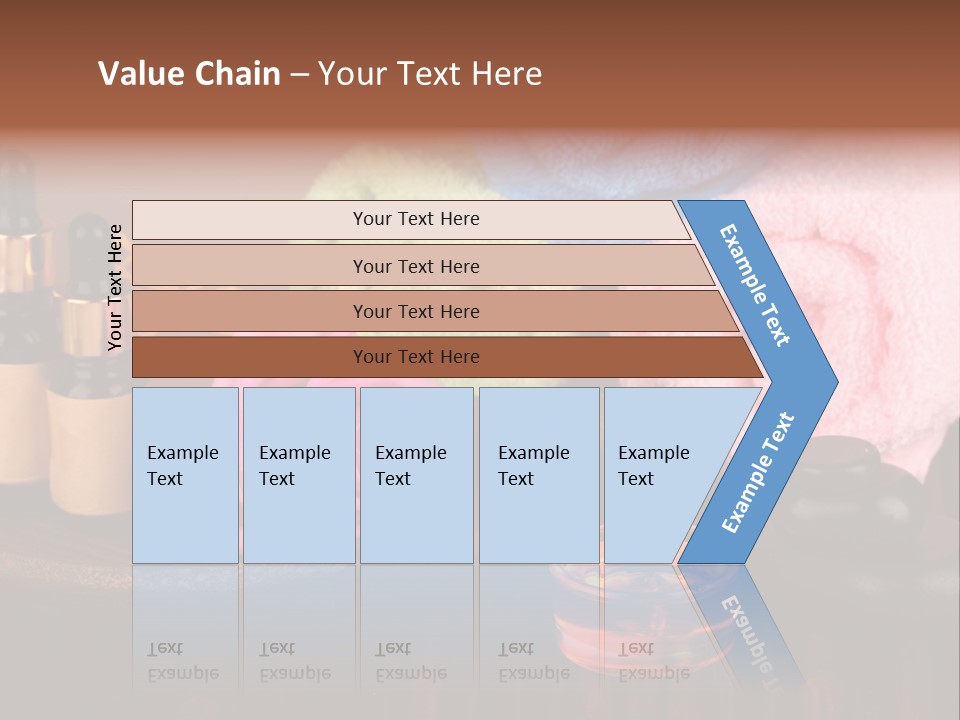 Value Chain – Your Text Here

Your Text Here

Your Text Here

Your Text Here

Your Text Here

Your Text Here

Example Text

Example Text

Example Text

Example Text

Example Text

Example Text

Example Text